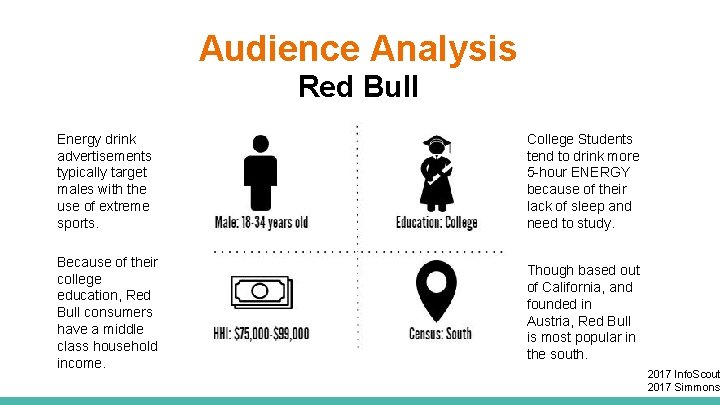 Audience Analysis
Red Bull

Energy drink advertisements typically target males with the use of extreme sports.

Because of their college education, Red Bull consumers have a middle class household income.

Male: 18-34 years old

Education: College

HHI: $75,000-$99,000

Census: South

College Students tend to drink more 5-hour ENERGY because of their lack of sleep and need to study.

Though based out of California, and founded in Austria, Red Bull is most popular in the south.

2017 InfoScout
2017 Simmons